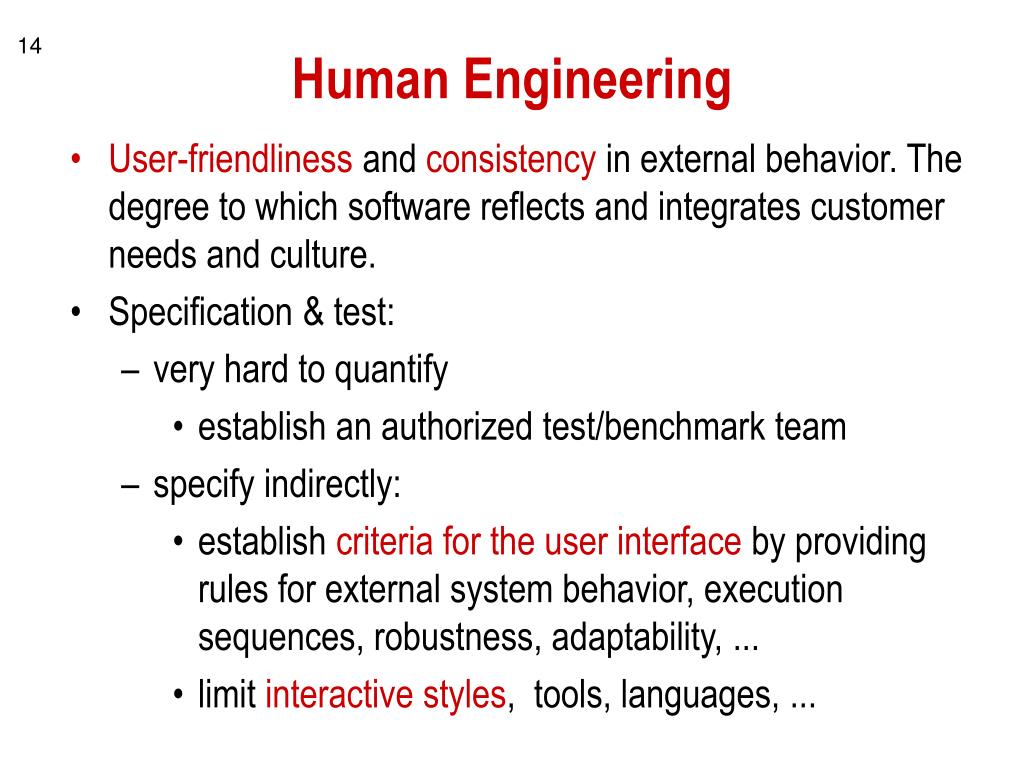 14

Human Engineering

• User-friendliness and consistency in external behavior. The degree to which software reflects and integrates customer needs and culture.
• Specification & test:
– very hard to quantify
• establish an authorized test/benchmark team
– specify indirectly:
• establish criteria for the user interface by providing rules for external system behavior, execution sequences, robustness, adaptability, ...
• limit interactive styles, tools, languages, ...